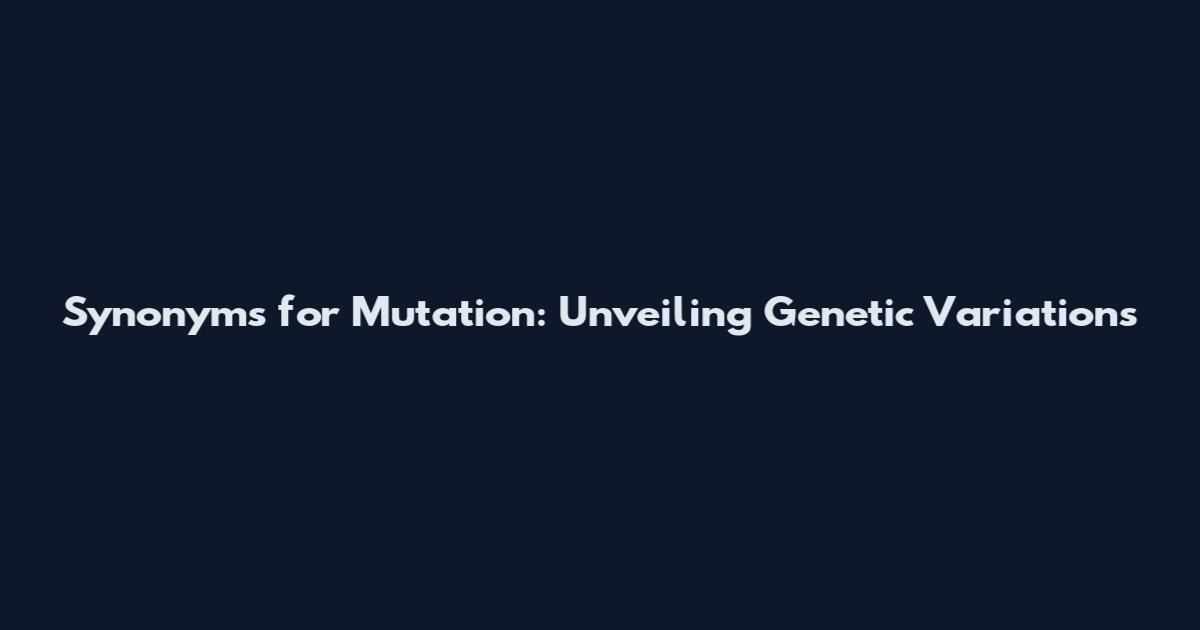 Synonyms for Mutation: Unveiling Genetic Variations